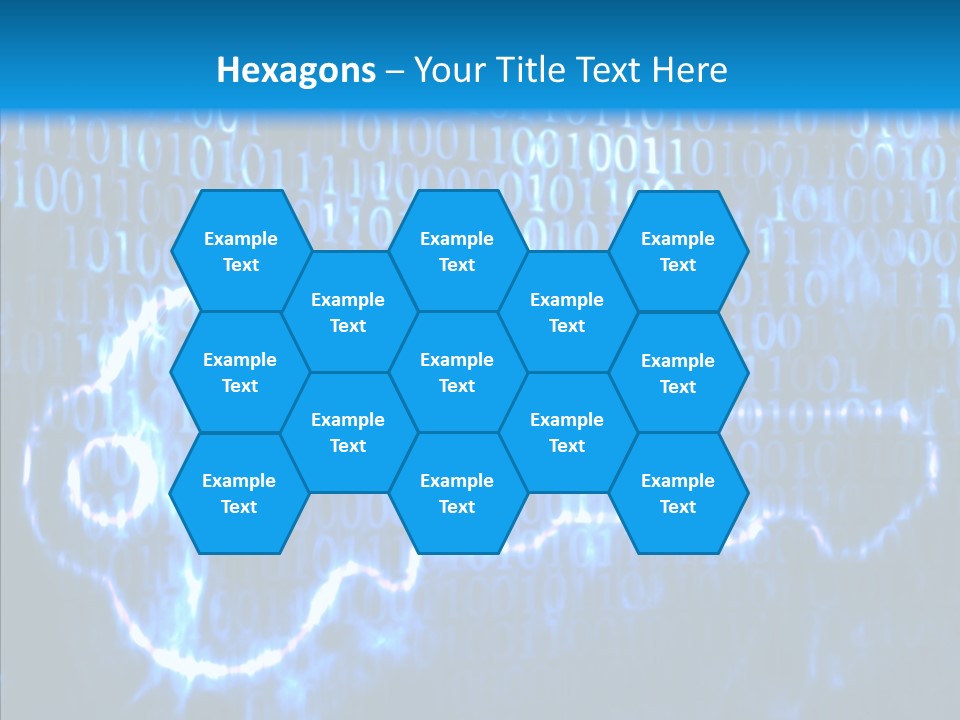 Hexagons – Your Title Text Here

Example Text

Example Text

Example Text

Example Text

Example Text

Example Text

Example Text

Example Text

Example Text

Example Text

Example Text

Example Text

Example Text